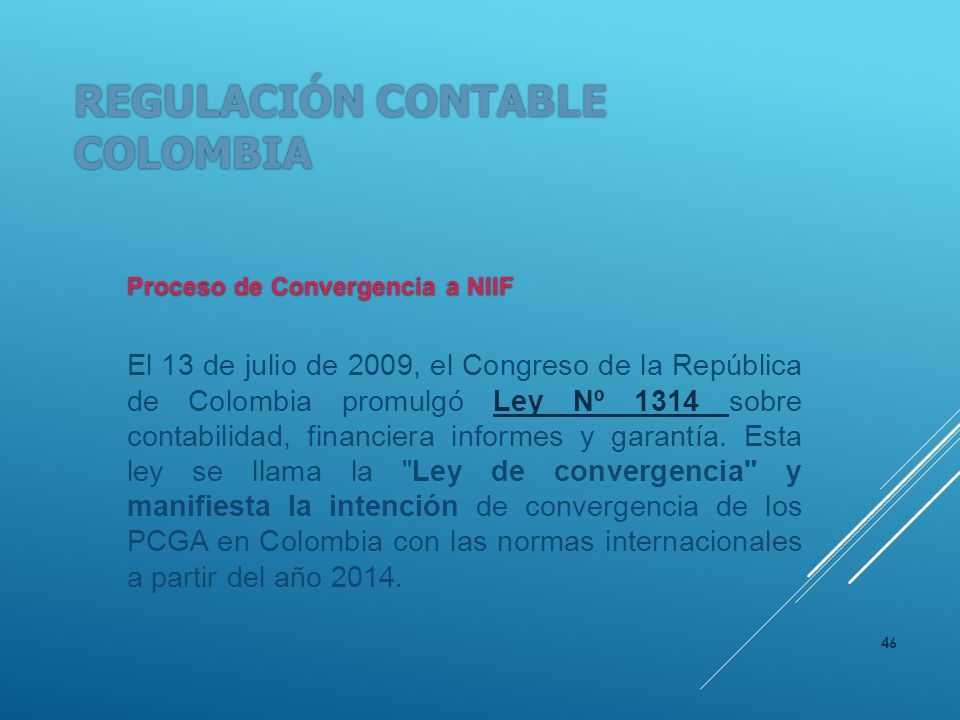 REGULACIÓN CONTABLE COLOMBIA

Proceso de Convergencia a NIIF

El 13 de julio de 2009, el Congreso de la República de Colombia promulgó Ley Nº 1314 sobre contabilidad, financiera informes y garantía. Esta ley se llama la "Ley de convergencia" y manifiesta la intención de convergencia de los PCGA en Colombia con las normas internacionales a partir del año 2014.

46